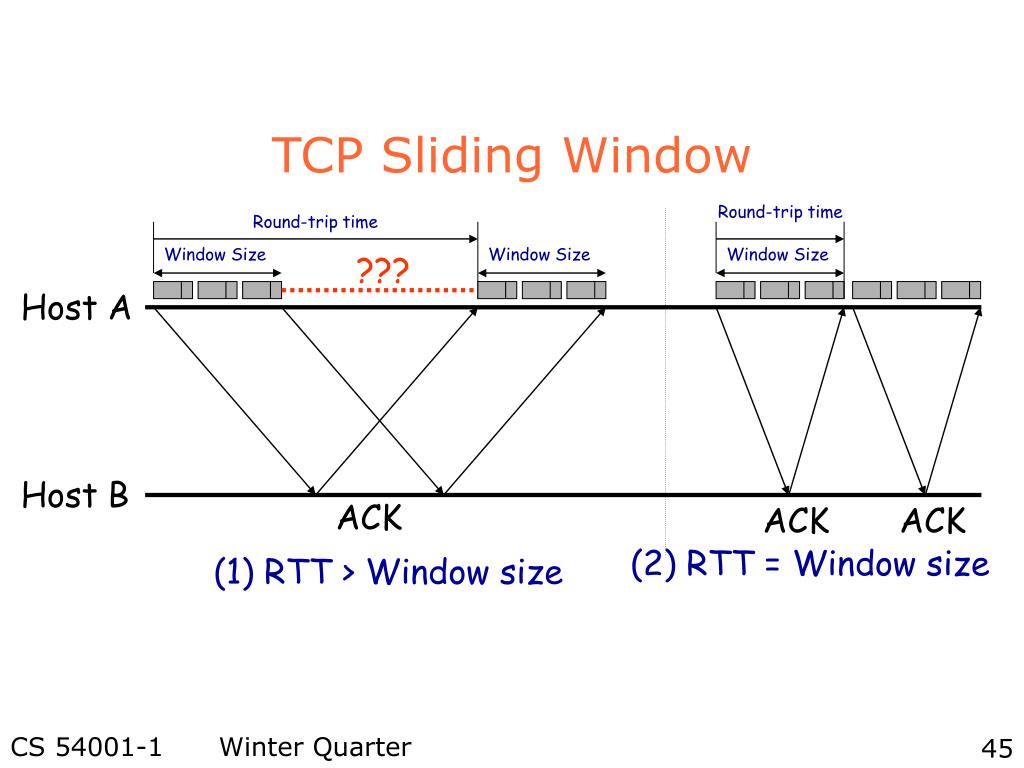 TCP Sliding Window

Round-trip time

Window Size

???

Window Size

Round-trip time

Window Size

Host A

Host B

ACK

ACK

ACK

(1) RTT > Window size

(2) RTT = Window size

CS 54001-1 Winter Quarter

45